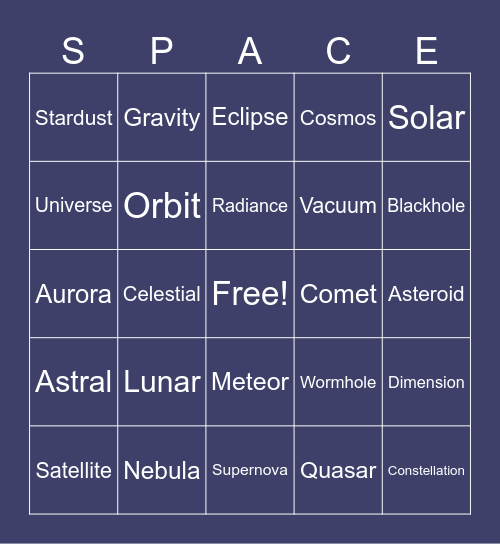 | S | P | A | C | E |
|---|---|---|---|---|
| Stardust | Gravity | Eclipse | Cosmos | Solar |
| Universe | Orbit | Radiance | Vacuum | Blackhole |
| Aurora | Celestial | Free! | Comet | Asteroid |
| Astral | Lunar | Meteor | Wormhole | Dimension |
| Satellite | Nebula | Supernova | Quasar | Constellation |